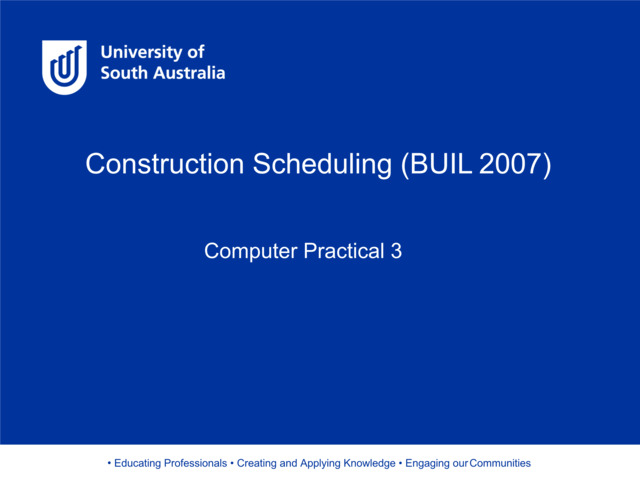 University of South Australia

Construction Scheduling (BUIL 2007)

Computer Practical 3

• Educating Professionals • Creating and Applying Knowledge • Engaging our Communities